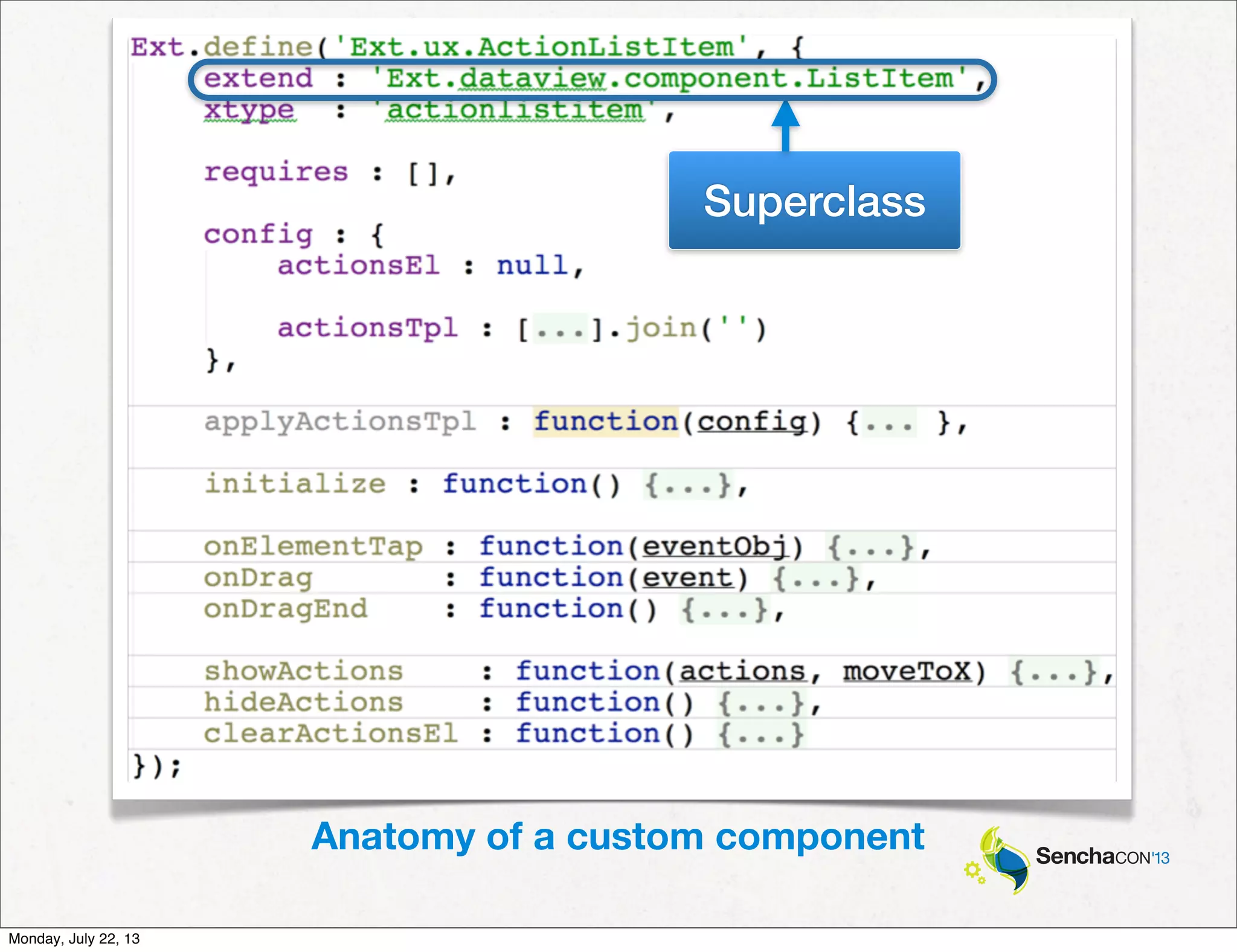 Ext.define('Ext.ux.ActionListItem', {
    extend : 'Ext.dataview.component.ListItem',
    xtype : 'actionlistitem',

    requires : [],

    config : {
        actionsEl : null,

        actionsTpl : [...].join('')
    },

    applyActionsTpl : function(config) {... },

    initialize : function() {...},

    onElementTap : function(eventObj) {...},
    onDrag : function(event) {...},
    onDragEnd : function() {...},

    showActions : function(actions, moveToX) {...},
    hideActions : function() {...},
    clearActionsEl : function() {...}
});

Superclass

Anatomy of a custom component

SenchaCON'13

Monday, July 22, 13